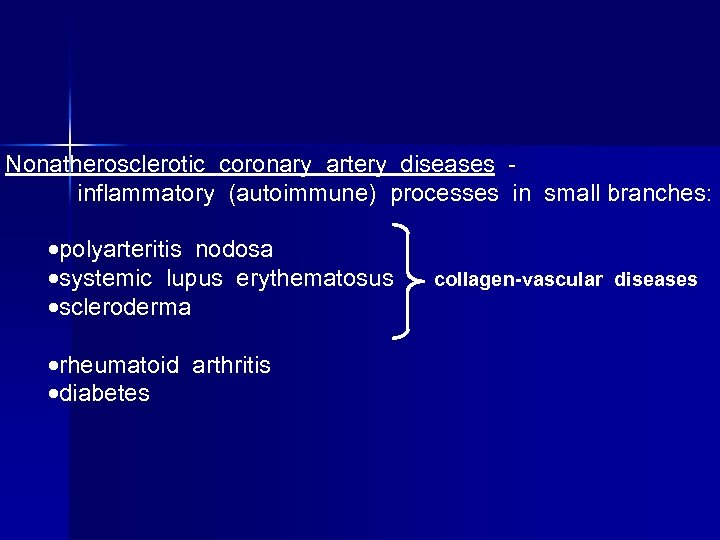 Nonatherosclerotic coronary artery diseases - inflammatory (autoimmune) processes in small branches:

•polyarteritis nodosa
•systemic lupus erythematosus
•scleroderma

collagen-vascular diseases

•rheumatoid arthritis
•diabetes